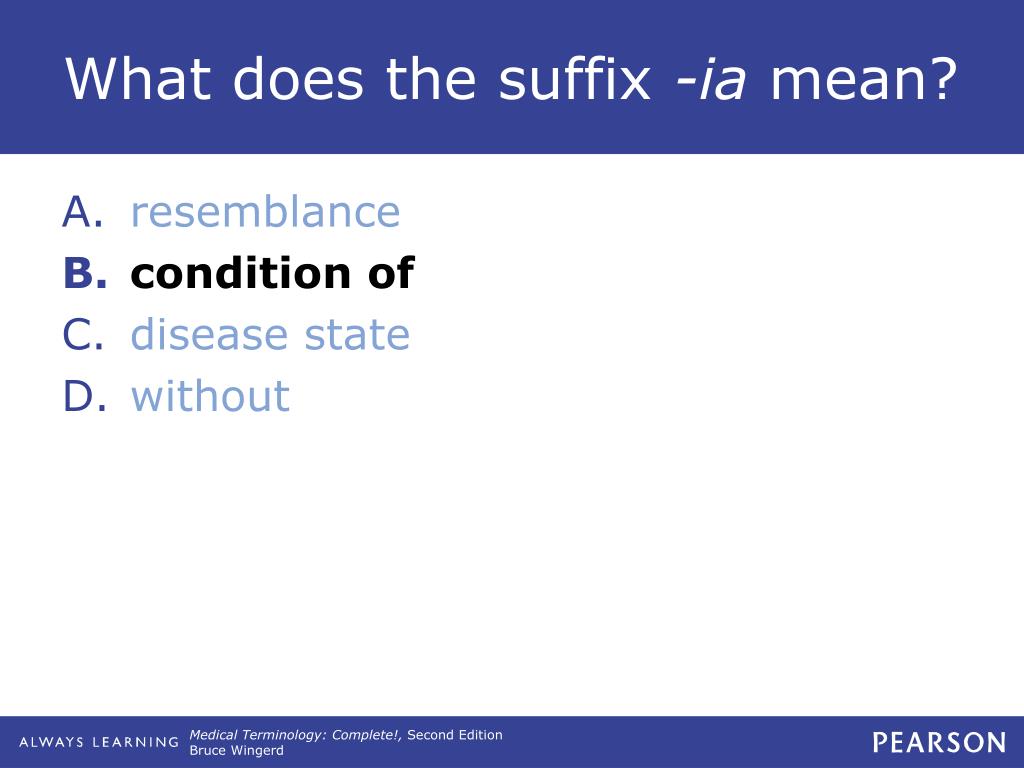 What does the suffix -ia mean?

A. resemblance
B. condition of
C. disease state
D. without

ALWAYS LEARNING Medical Terminology: Complete!, Second Edition Bruce Wingerd PEARSON